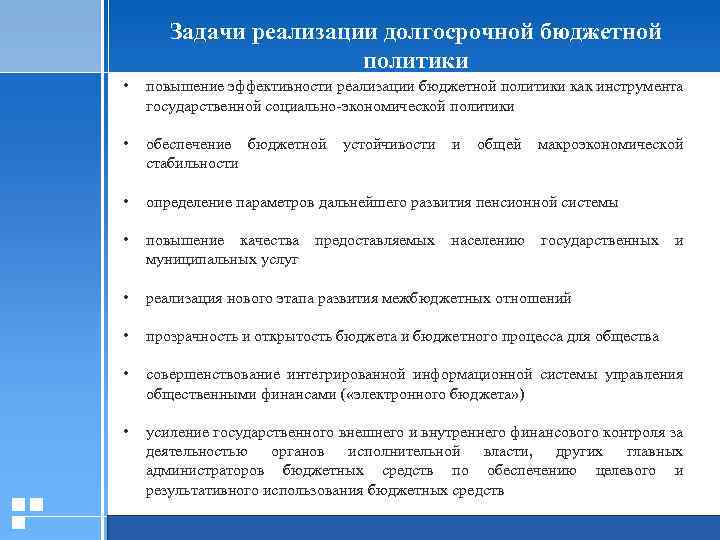 Задачи реализации долгосрочной бюджетной политики

• повышение эффективности реализации бюджетной политики как инструмента государственной социально-экономической политики

• обеспечение бюджетной устойчивости и общей макроэкономической стабильности

• определение параметров дальнейшего развития пенсионной системы

• повышение качества предоставляемых населению государственных и муниципальных услуг

• реализация нового этапа развития межбюджетных отношений

• прозрачность и открытость бюджета и бюджетного процесса для общества

• совершенствование интегрированной информационной системы управления общественными финансами («электронного бюджета»)

• усиление государственного внешнего и внутреннего финансового контроля за деятельностью органов исполнительной власти, других главных администраторов бюджетных средств по обеспечению целевого и результативного использования бюджетных средств